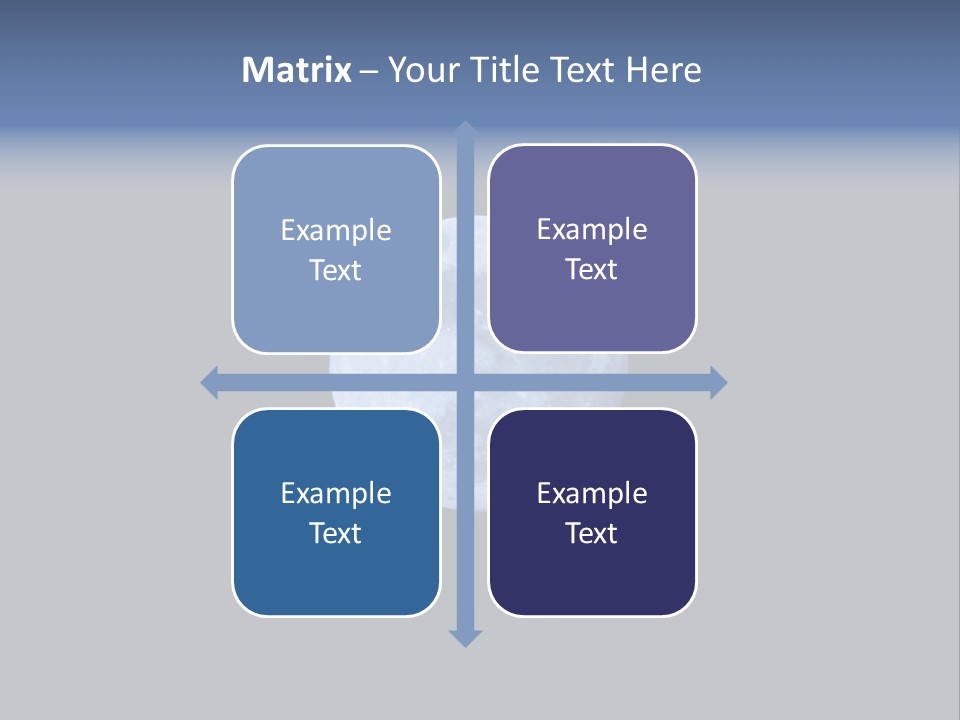 Matrix – Your Title Text Here

Example Text

Example Text

Example Text

Example Text